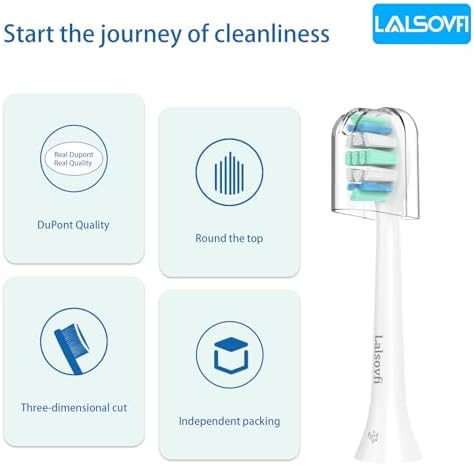 Start the journey of cleanliness

LALSOVFI

Real Dupont
Real Quality

DuPont Quality

Round the top

Three-dimensional cut

Independent packing

Lalsovfi